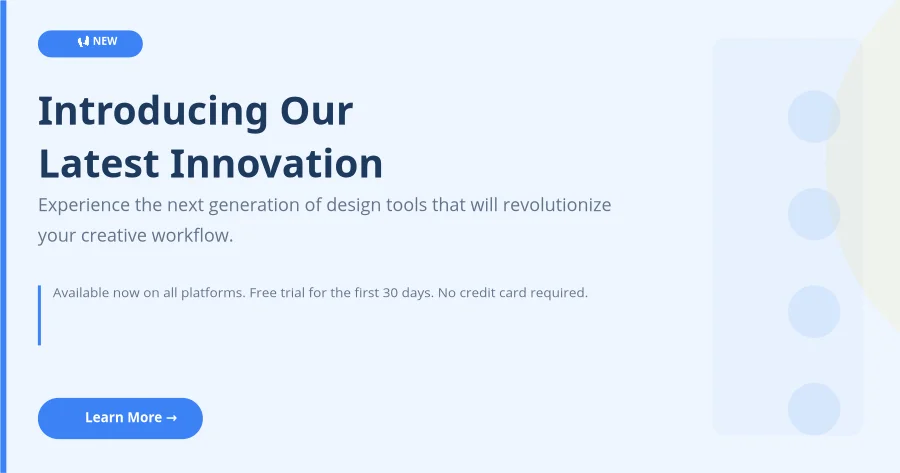 NEW

Introducing Our Latest Innovation

Experience the next generation of design tools that will revolutionize your creative workflow.

Available now on all platforms. Free trial for the first 30 days. No credit card required.

Learn More →